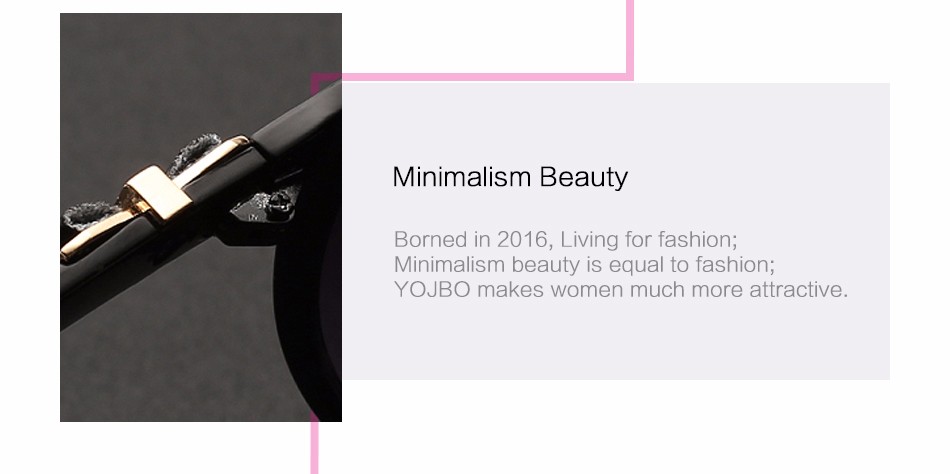 Minimalism Beauty

Borned in 2016, Living for fashion;
Minimalism beauty is equal to fashion;
YOJBO makes women much more attractive.